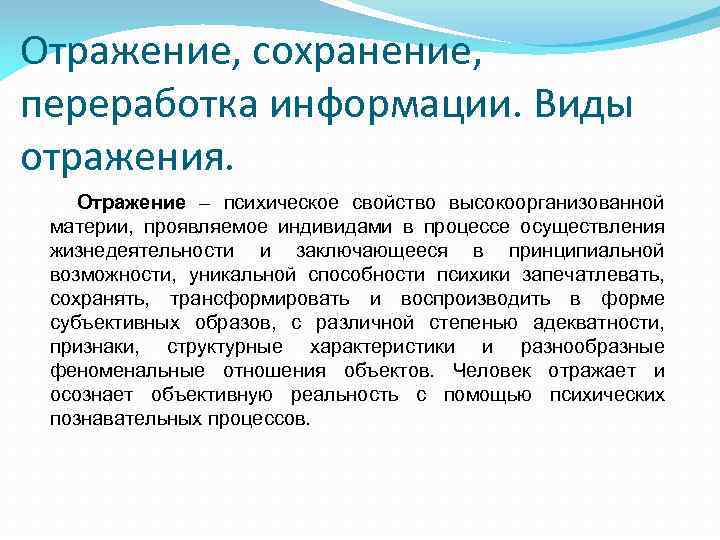 Отражение, сохранение, переработка информации. Виды отражения.

Отражение – психическое свойство высокоорганизованной материи, проявляемое индивидами в процессе осуществления жизнедеятельности и заключающееся в принципиальной возможности, уникальной способности психики запечатлевать, сохранять, трансформировать и воспроизводить в форме субъективных образов, с различной степенью адекватности, признаки, структурные характеристики и разнообразные феноменальные отношения объектов. Человек отражает и осознает объективную реальность с помощью психических познавательных процессов.